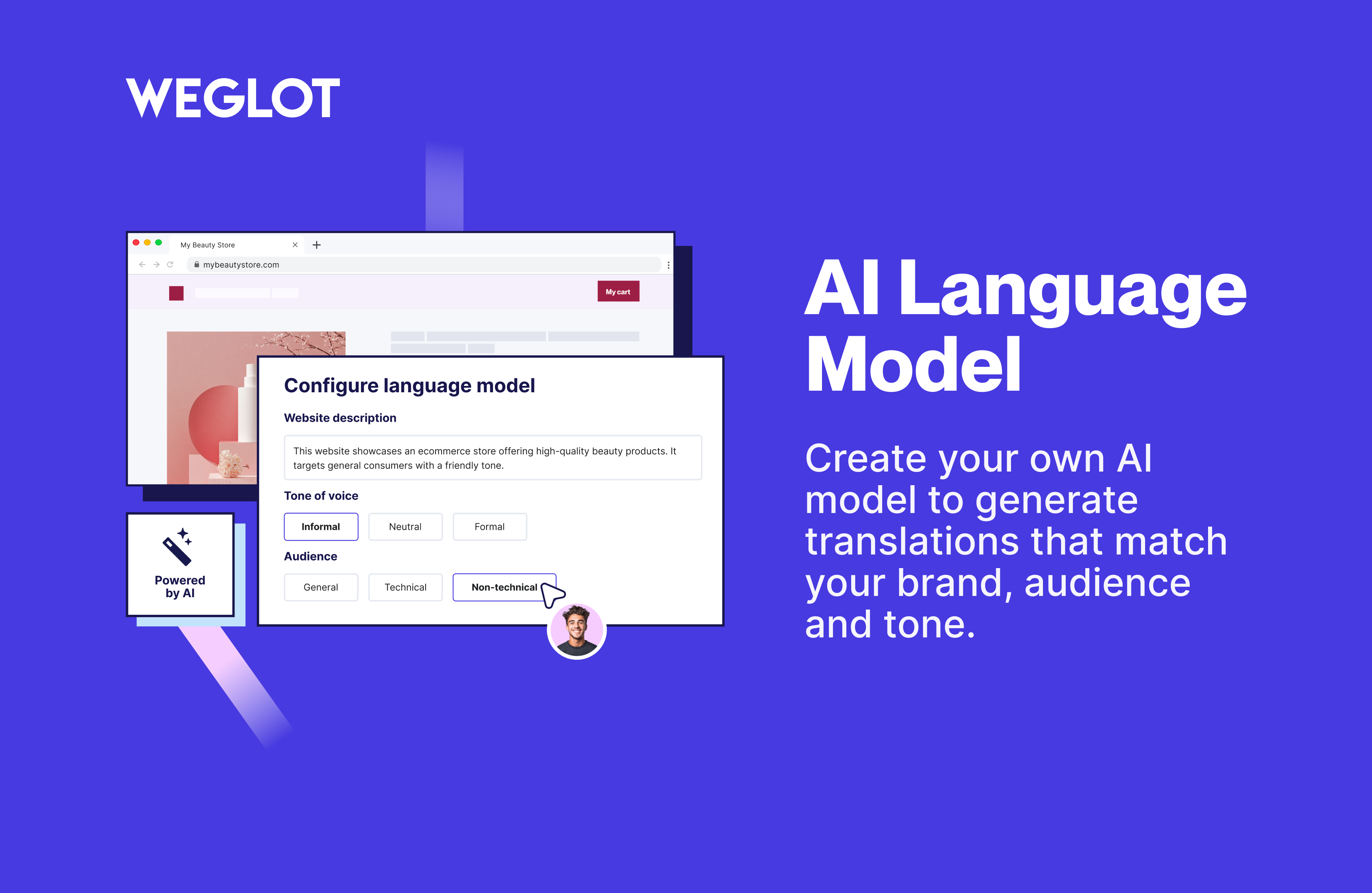 WEGLOT

My Beauty Store

mybeautystore.com

My cart

Configure language model

Website description

This website showcases an ecommerce store offering high-quality beauty products. It targets general consumers with a friendly tone.

Tone of voice

Informal

Neutral

Formal

Audience

General

Technical

Non-technical

Powered by AI

AI Language Model

Create your own AI model to generate translations that match your brand, audience and tone.